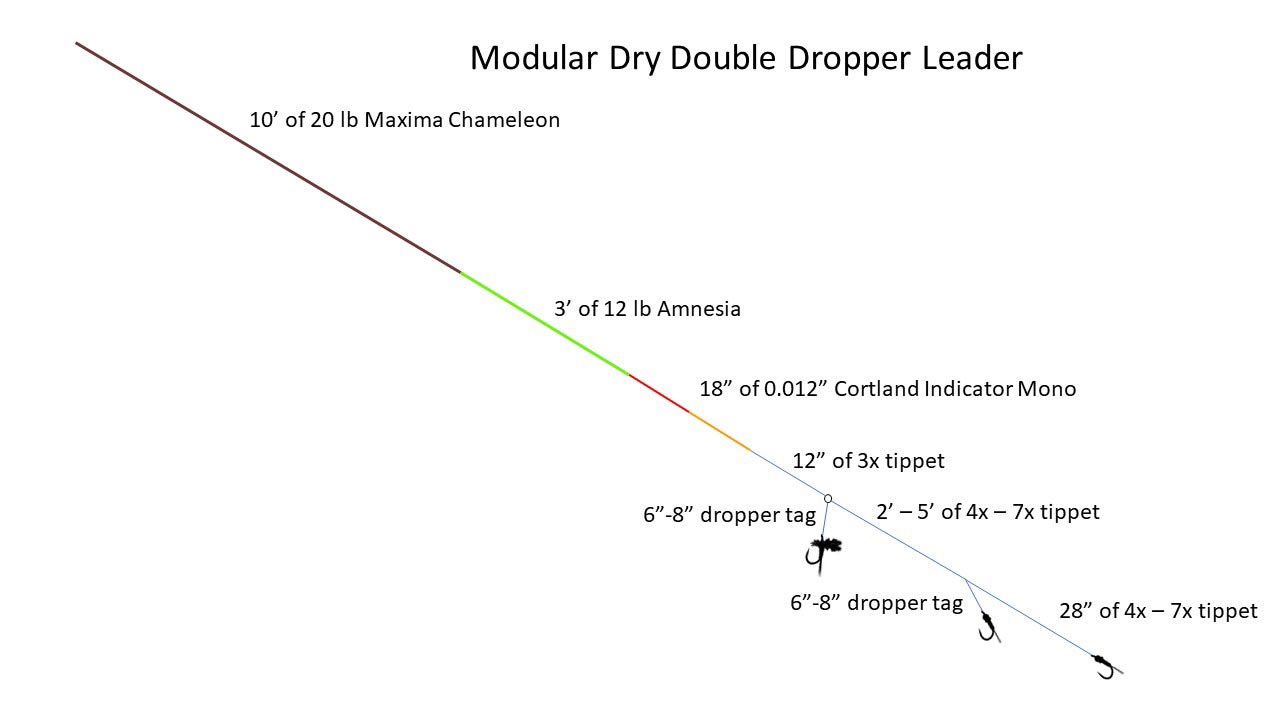 Modular Dry Double Dropper Leader

10’ of 20 lb Maxima Chameleon

3’ of 12 lb Amnesia

18” of 0.012” Cortland Indicator Mono

12” of 3x tippet

6”-8” dropper tag

2’ – 5’ of 4x – 7x tippet

6”-8” dropper tag

28” of 4x – 7x tippet